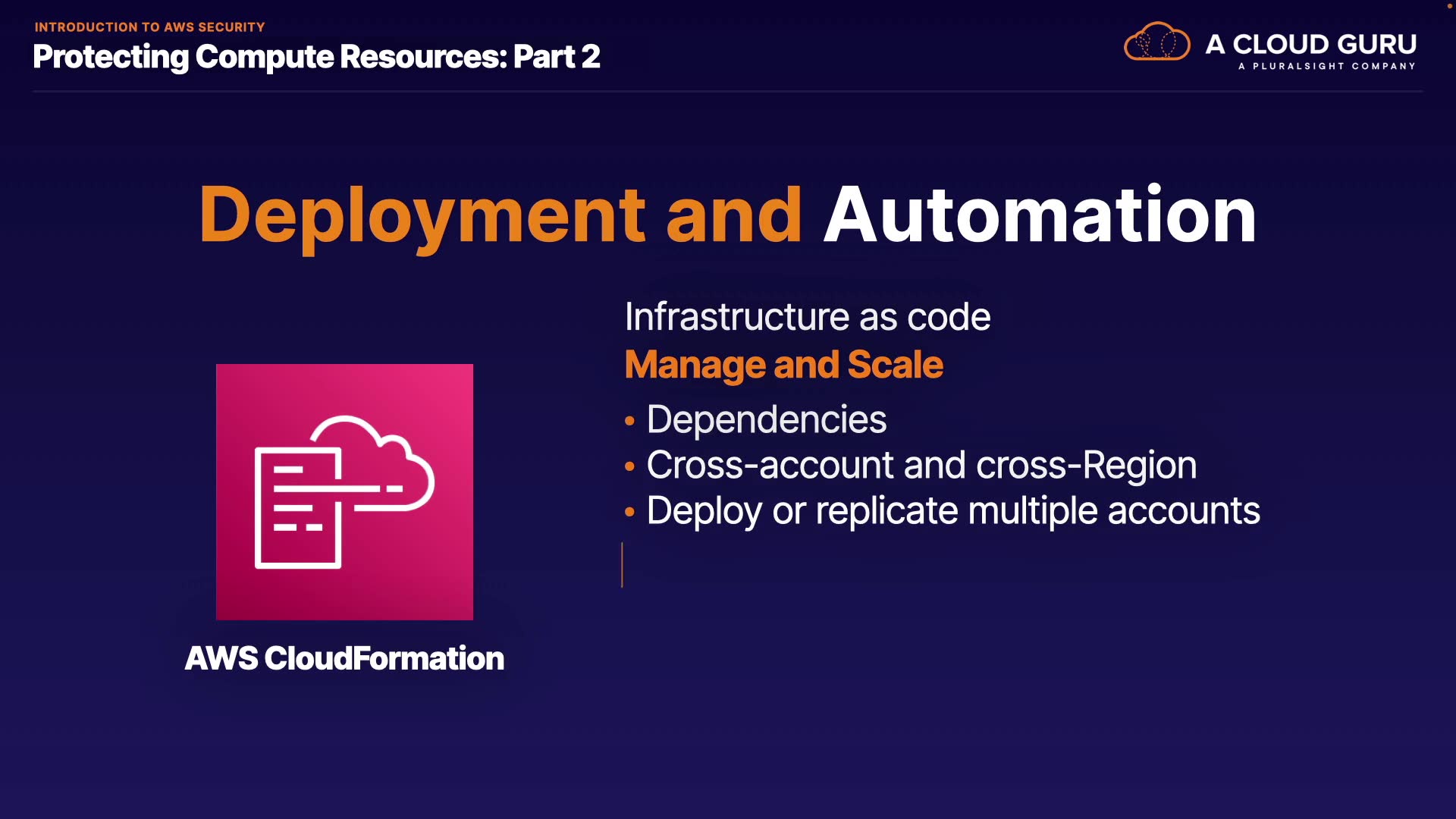 INTRODUCTION TO AWS SECURITY
Protecting Compute Resources: Part 2

A CLOUD GURU
A PLURALSIGHT COMPANY

Deployment and Automation

AWS CloudFormation

Infrastructure as code
Manage and Scale
• Dependencies
• Cross-account and cross-Region
• Deploy or replicate multiple accounts